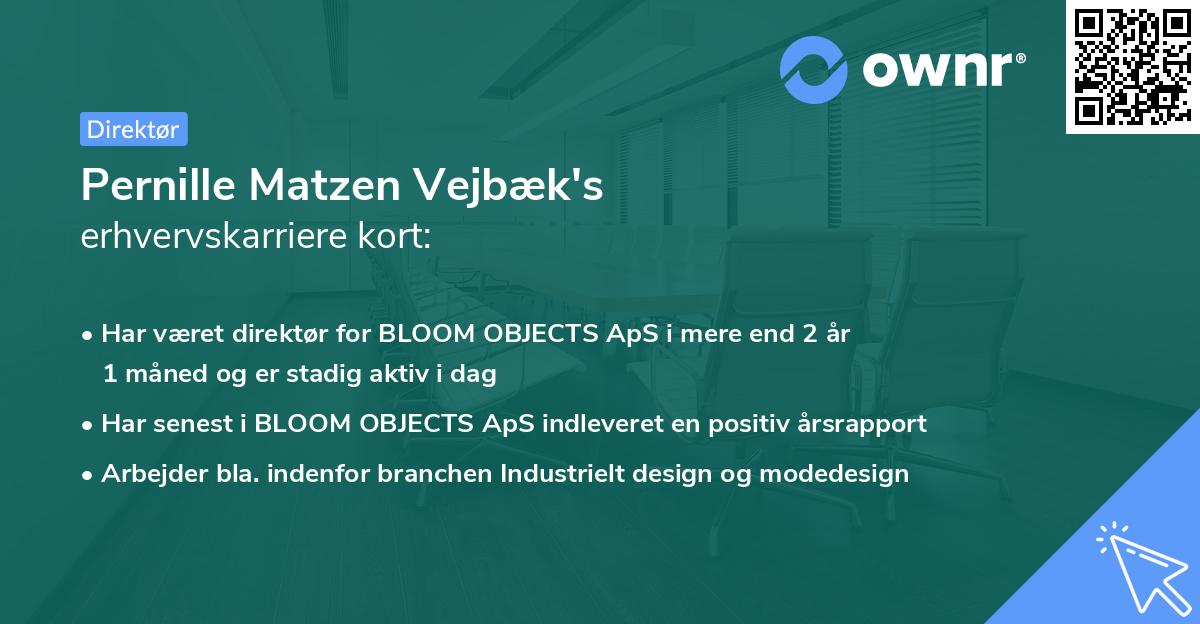 ownr®

Direktør

Pernille Matzen Vejbæk's
erhvervskarriere kort:

• Har været direktør for BLOOM OBJECTS ApS i mere end 2 år 1 måned og er stadig aktiv i dag
• Har senest i BLOOM OBJECTS ApS indleveret en positiv årsrapport
• Arbejder bla. indenfor branchen Industrielt design og modedesign